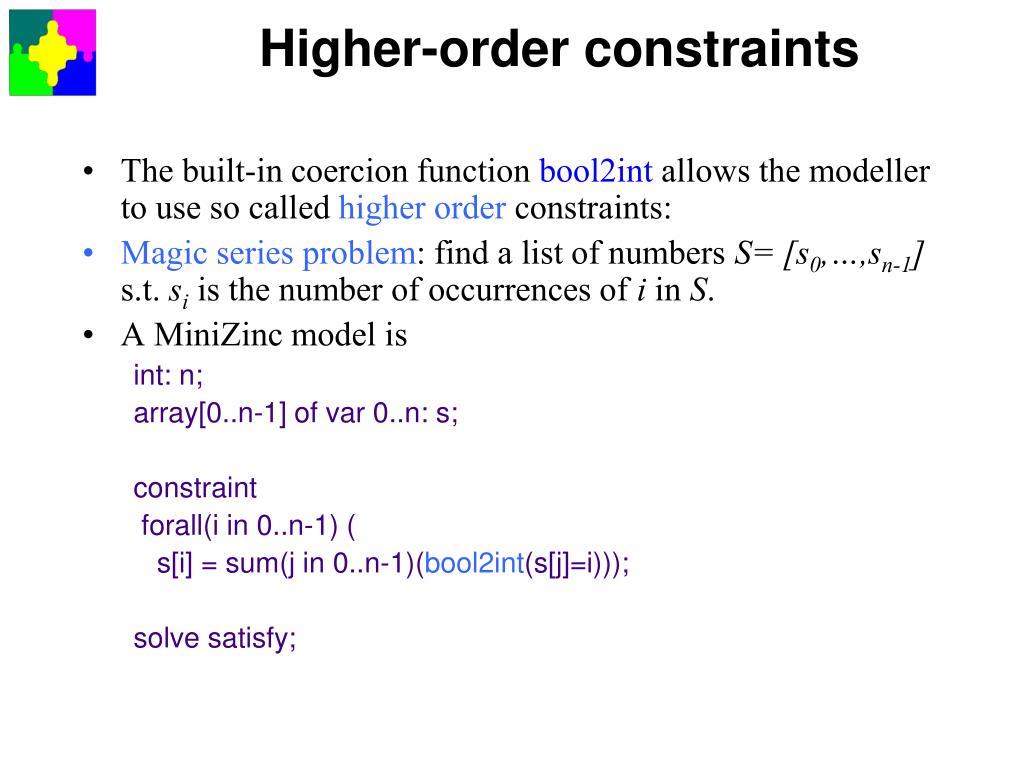 Higher-order constraints

• The built-in coercion function bool2int allows the modeller to use so called higher order constraints:

• Magic series problem: find a list of numbers $S= [s_0,...,s_{n-1}]$ s.t. $s_i$ is the number of occurrences of $i$ in $S$.

• A MiniZinc model is

int: n;
array[0..n-1] of var 0..n: s;

constraint
 forall(i in 0..n-1) (
   s[i] = sum(j in 0..n-1)(bool2int(s[j]=i)));

solve satisfy;